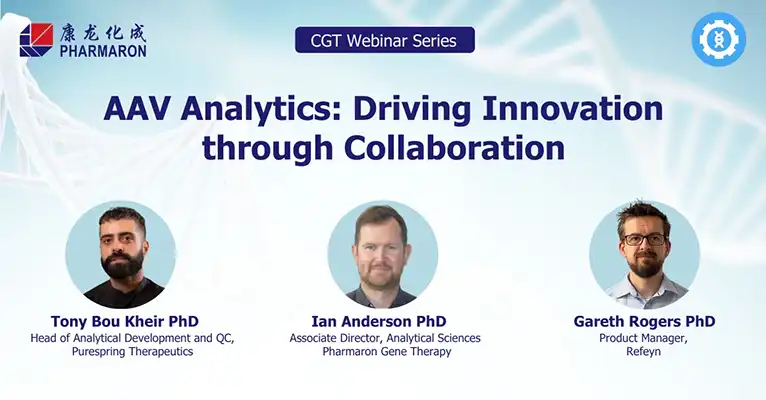 康龙化成
PHARMARON

CGT Webinar Series

AAV Analytics: Driving Innovation through Collaboration

Tony Bou Kheir PhD
Head of Analytical Development and QC, Purespring Therapeutics

Ian Anderson PhD
Associate Director, Analytical Sciences
Pharmaron Gene Therapy

Gareth Rogers PhD
Product Manager,
Refeyn